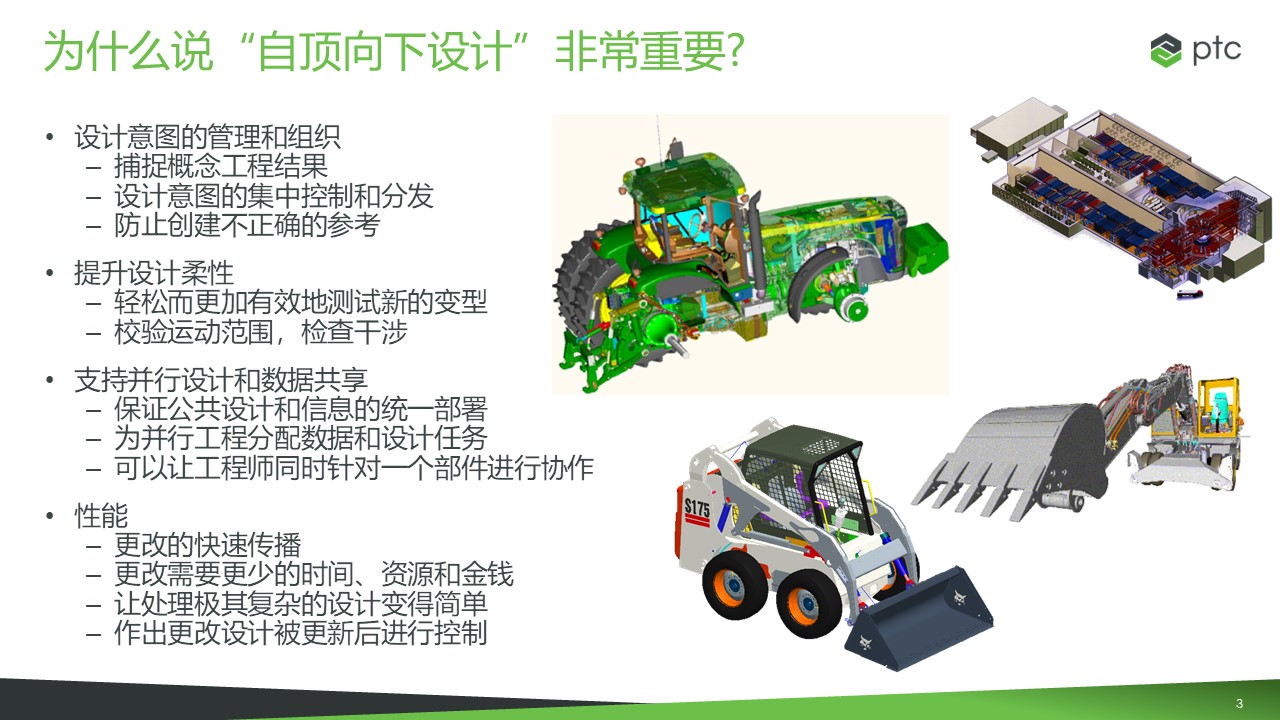 为什么说“自顶向下设计”非常重要?

ptc

• 设计意图的管理和组织
  – 捕捉概念工程结果
  – 设计意图的集中控制和分发
  – 防止创建不正确的参考

• 提升设计柔性
  – 轻松而更加有效地测试新的变型
  – 校验运动范围，检查干涉

• 支持并行设计和数据共享
  – 保证公共设计和信息的统一部署
  – 为并行工程分配数据和设计任务
  – 可以让工程师同时针对一个部件进行协作

• 性能
  – 更改的快速传播
  – 更改需要更少的时间、资源和金钱
  – 让处理极其复杂的设计变得简单
  – 作出更改设计被更新后进行控制

S175

3